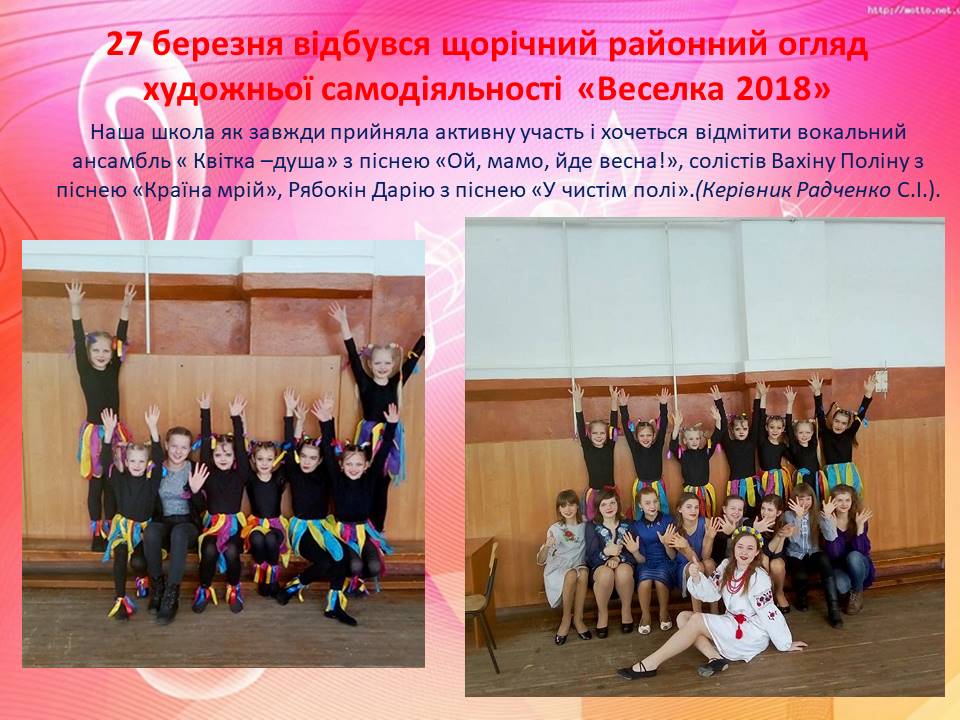 http://motto.net.

27 березня відбувся щорічний районний огляд художньої самодіяльності «Веселка 2018»

Наша школа як завжди прийняла активну участь і хочеться відмітити вокальний ансамбль « Квітка –душа» з піснею «Ой, мамо, йде весна!», солістів Вахіну Поліну з піснею «Країна мрій», Рябокін Дарію з піснею «У чистім полі».(Керівник Радченко С.І.).